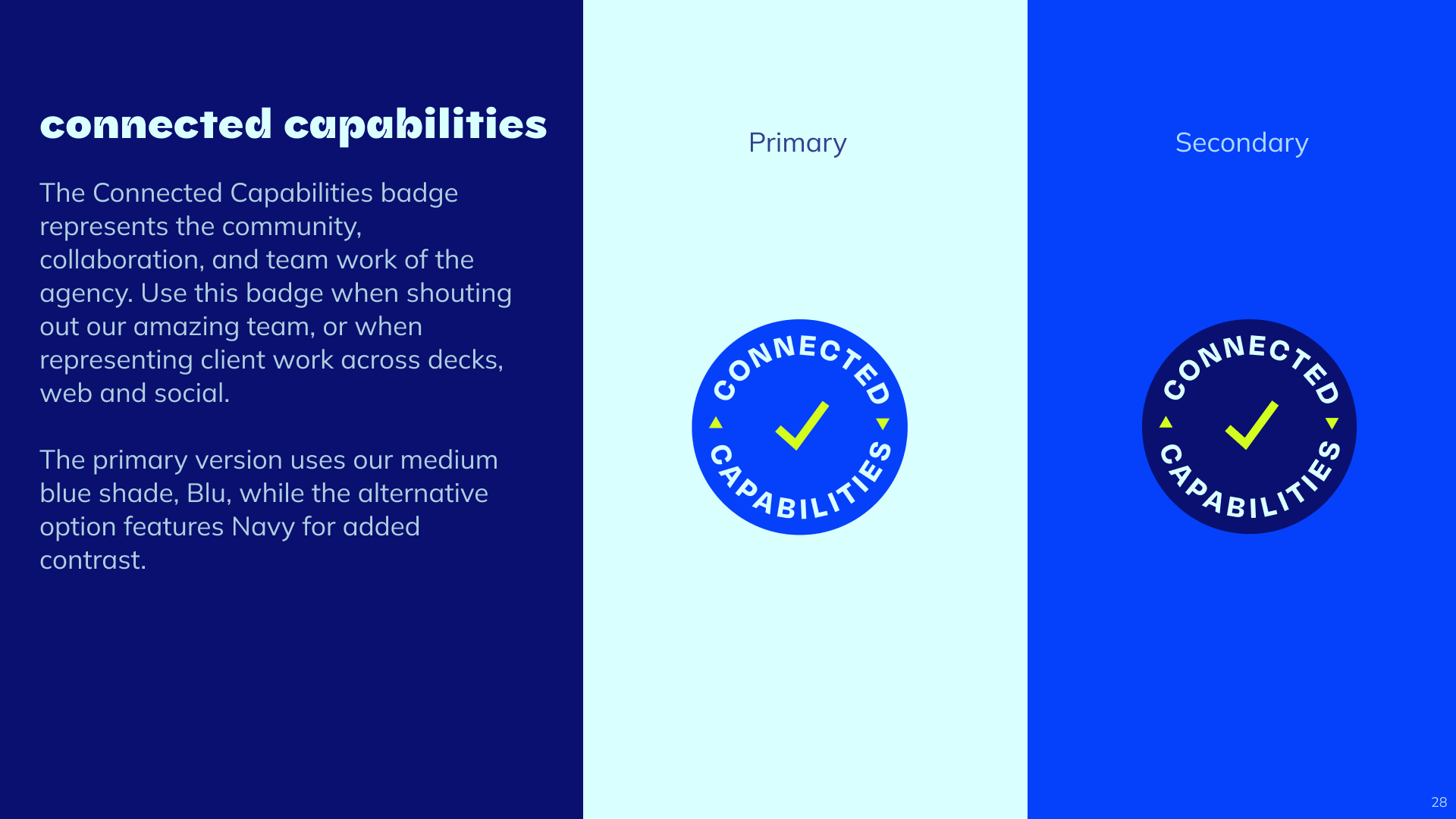 connected capabilities

The Connected Capabilities badge represents the community, collaboration, and team work of the agency. Use this badge when shouting out our amazing team, or when representing client work across decks, web and social.

The primary version uses our medium blue shade, Blu, while the alternative option features Navy for added contrast.

Primary

CONNECTED CAPABILITIES

Secondary

CONNECTED CAPABILITIES

28